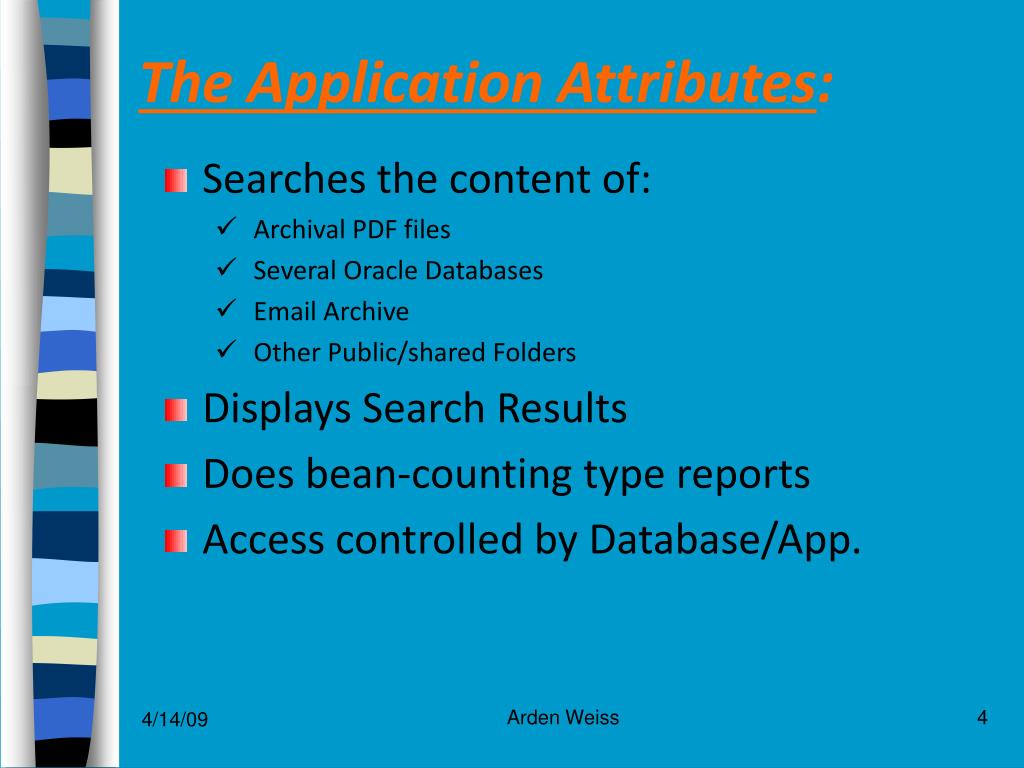 The Application Attributes:

Searches the content of:

✓ Archival PDF files
✓ Several Oracle Databases
✓ Email Archive
✓ Other Public/shared Folders

Displays Search Results

Does bean-counting type reports

Access controlled by Database/App.

4/14/09

Arden Weiss

4